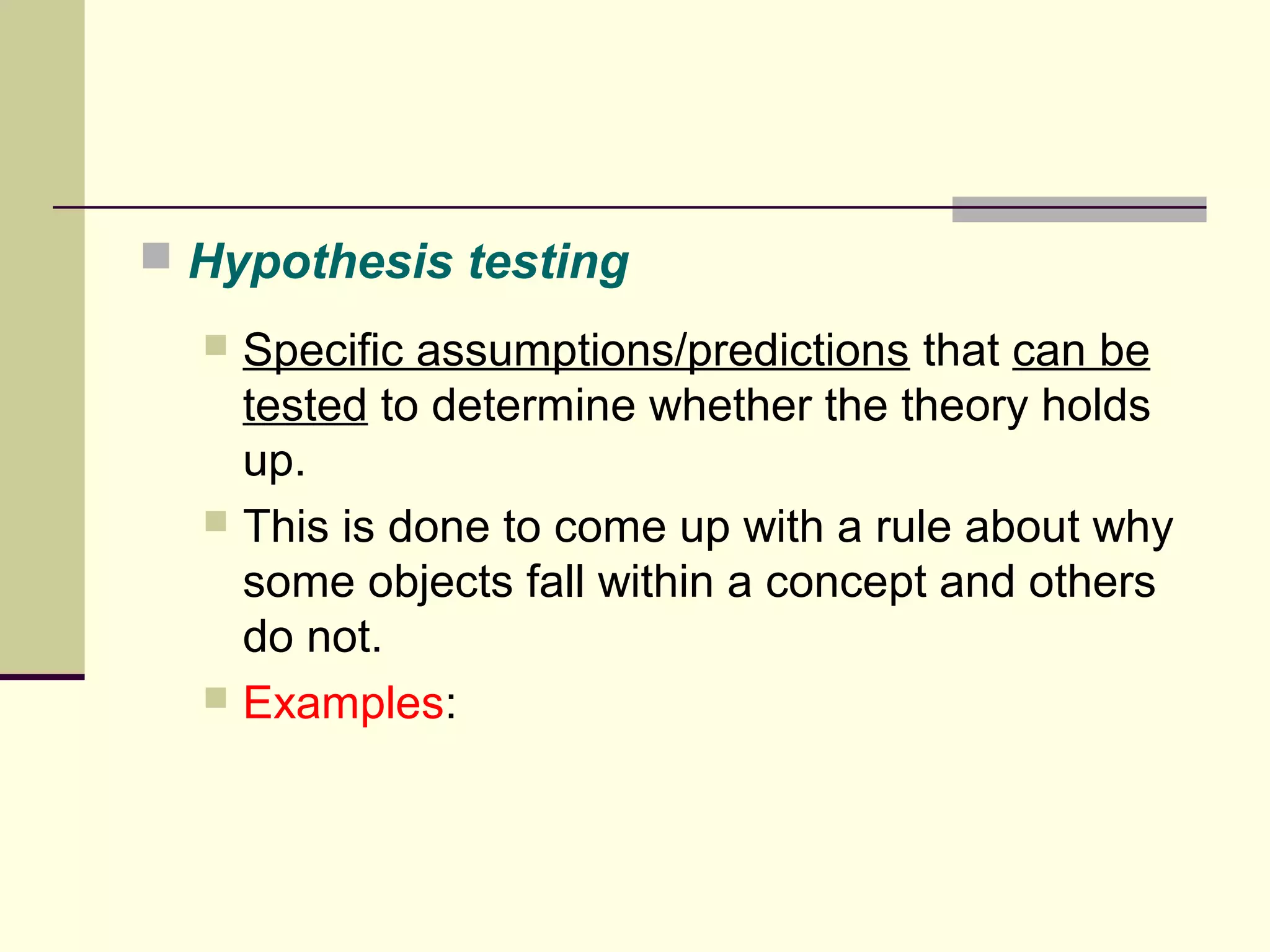 Hypothesis testing

Specific assumptions/predictions that can be tested to determine whether the theory holds up.

This is done to come up with a rule about why some objects fall within a concept and others do not.

Examples: